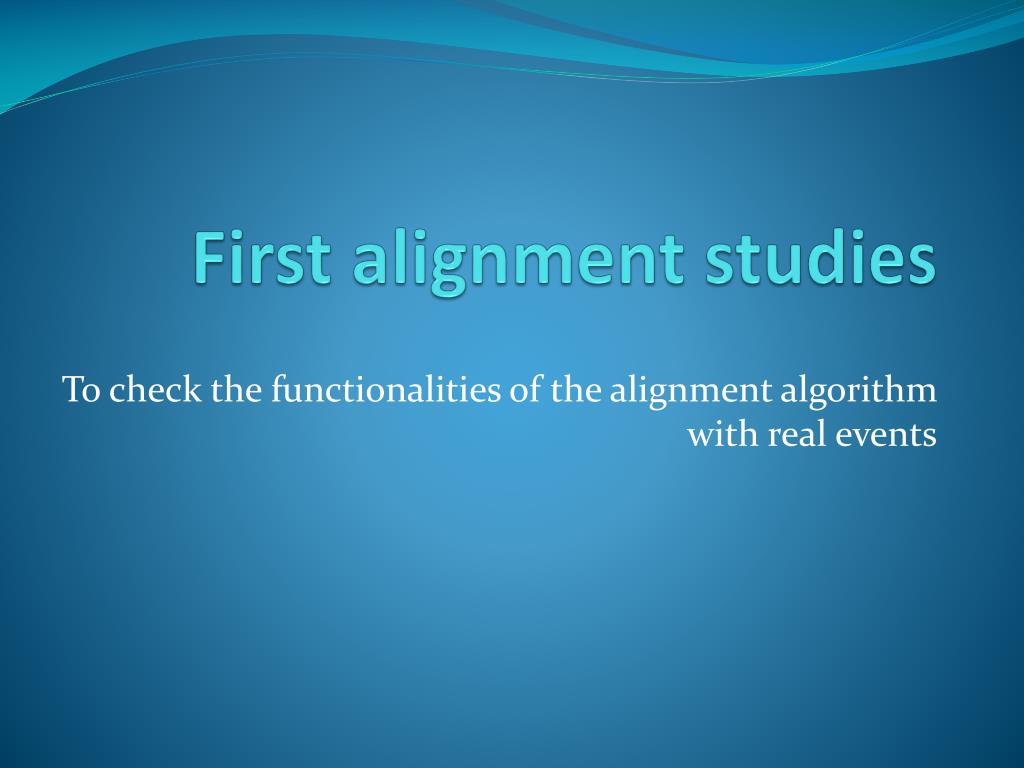 First alignment studies

To check the functionalities of the alignment algorithm with real events